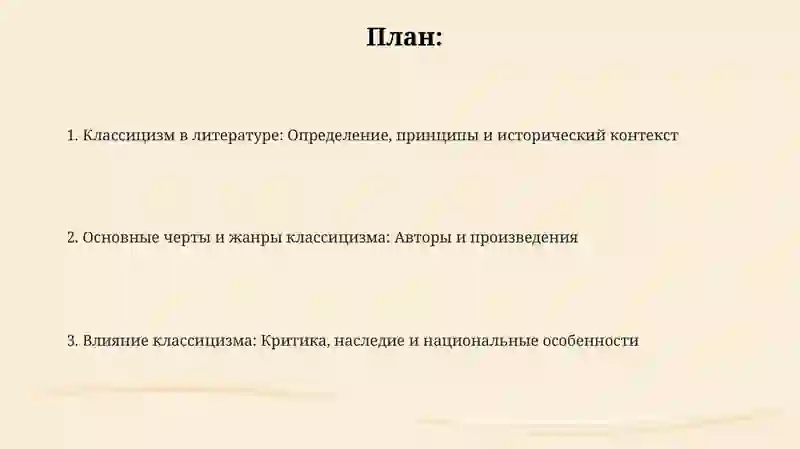 План:

1. Классицизм в литературе: Определение, принципы и исторический контекст

2. Основные черты и жанры классицизма: Авторы и произведения

3. Влияние классицизма: Критика, наследие и национальные особенности